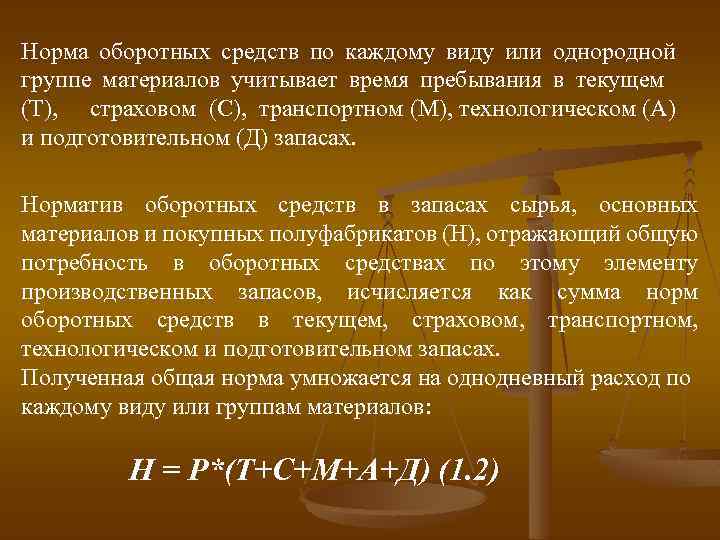 Норма оборотных средств по каждому виду или однородной группе материалов учитывает время пребывания в текущем (Т), страховом (С), транспортном (М), технологическом (А) и подготовительном (Д) запасах.

Норматив оборотных средств в запасах сырья, основных материалов и покупных полуфабрикатов (Н), отражающий общую потребность в оборотных средствах по этому элементу производственных запасов, исчисляется как сумма норм оборотных средств в текущем, страховом, транспортном, технологическом и подготовительном запасах.
Полученная общая норма умножается на однодневный расход по каждому виду или группам материалов:

$Н = Р*(Т+С+М+А+Д)$ (1.2)